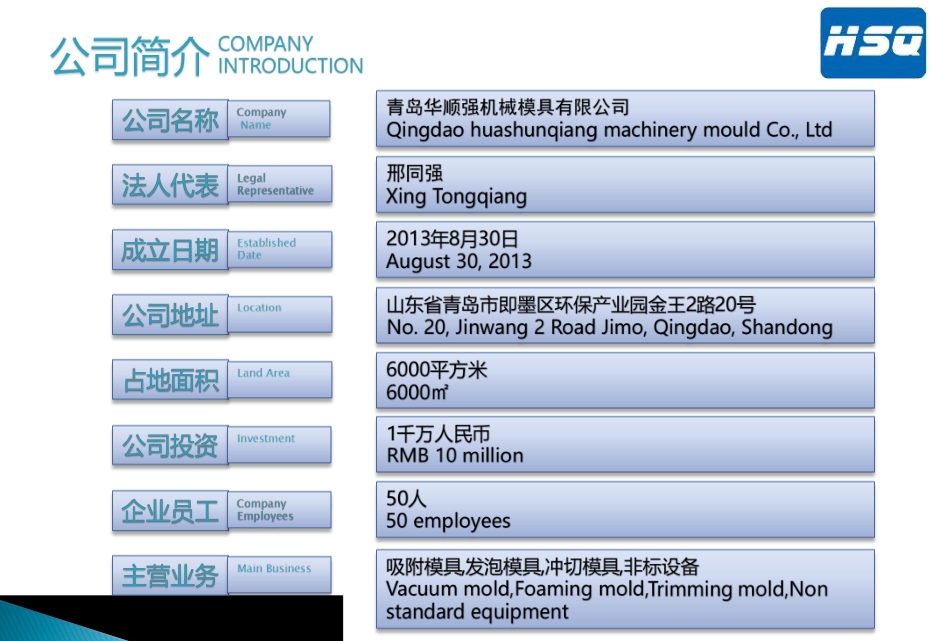 公司简介 COMPANY INTRODUCTION

HSQ

公司名称 Company Name
青岛华顺强机械模具有限公司
Qingdao huashunqiang machinery mould Co., Ltd

法人代表 Legal Representative
邢同强
Xing Tongqiang

成立日期 Established Date
2013年8月30日
August 30, 2013

公司地址 Location
山东省青岛市即墨区环保产业园金王2路20号
No. 20, Jinwang 2 Road Jimo, Qingdao, Shandong

占地面积 Land Area
6000平方米
6000㎡

公司投资 Investment
1千万人民币
RMB 10 million

企业员工 Company Employees
50人
50 employees

主营业务 Main Business
吸附模具,发泡模具,冲切模具,非标设备
Vacuum mold,Foaming mold,Trimming mold,Non standard equipment